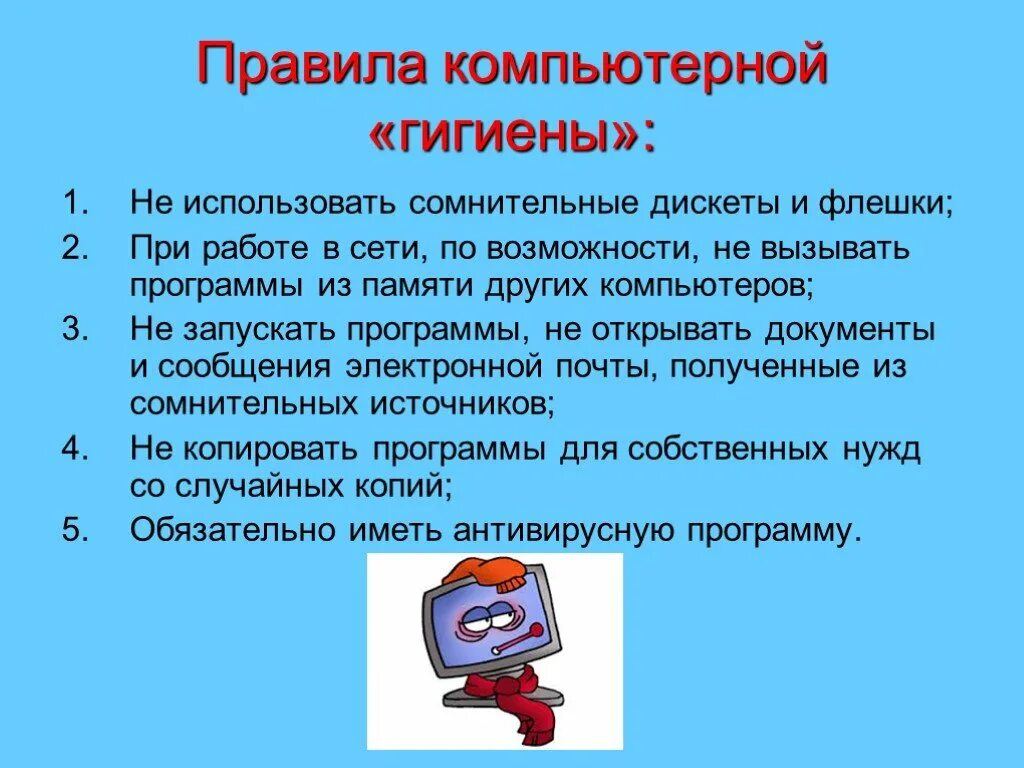 Правила компьютерной «гигиены»:

1. Не использовать сомнительные дискеты и флешки;
2. При работе в сети, по возможности, не вызывать программы из памяти других компьютеров;
3. Не запускать программы, не открывать документы и сообщения электронной почты, полученные из сомнительных источников;
4. Не копировать программы для собственных нужд со случайных копий;
5. Обязательно иметь антивирусную программу.